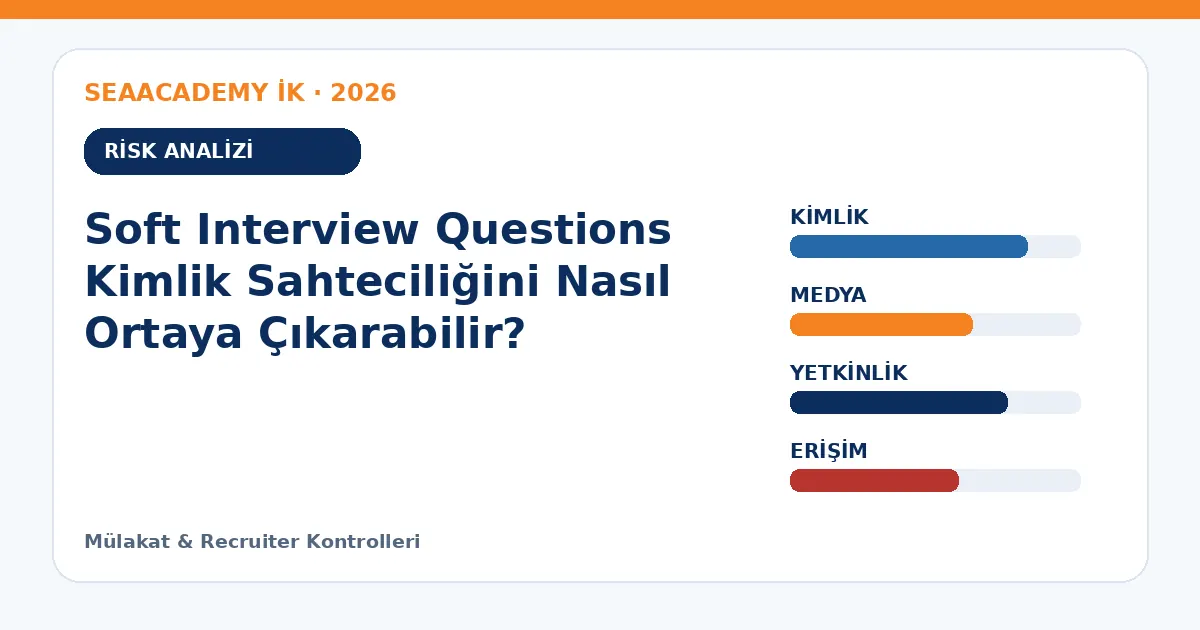 SEAACADEMY İK · 2026

RİSK ANALİZİ

Soft Interview Questions Kimlik Sahteciliğini Nasıl Ortaya Çıkarabilir?

KİMLİK

MEDYA

YETKİNLİK

ERİŞİM

Mülakat & Recruiter Kontrolleri